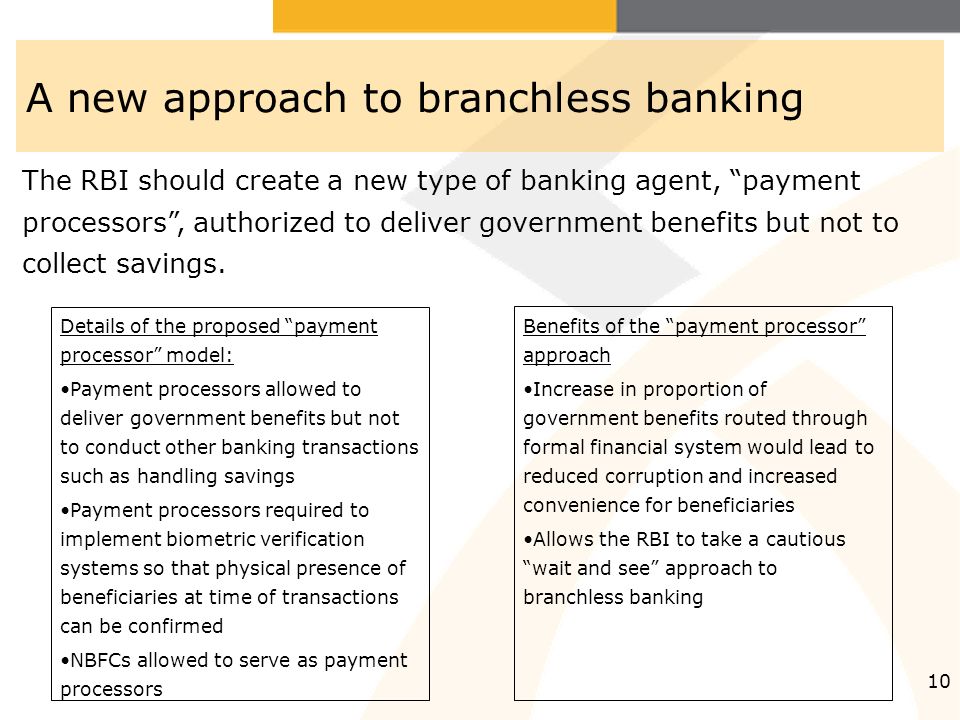 A new approach to branchless banking

The RBI should create a new type of banking agent, “payment processors”, authorized to deliver government benefits but not to collect savings.

Details of the proposed “payment processor” model:

•Payment processors allowed to deliver government benefits but not to conduct other banking transactions such as handling savings

•Payment processors required to implement biometric verification systems so that physical presence of beneficiaries at time of transactions can be confirmed

•NBFCs allowed to serve as payment processors

Benefits of the “payment processor” approach

•Increase in proportion of government benefits routed through formal financial system would lead to reduced corruption and increased convenience for beneficiaries

•Allows the RBI to take a cautious “wait and see” approach to branchless banking

10